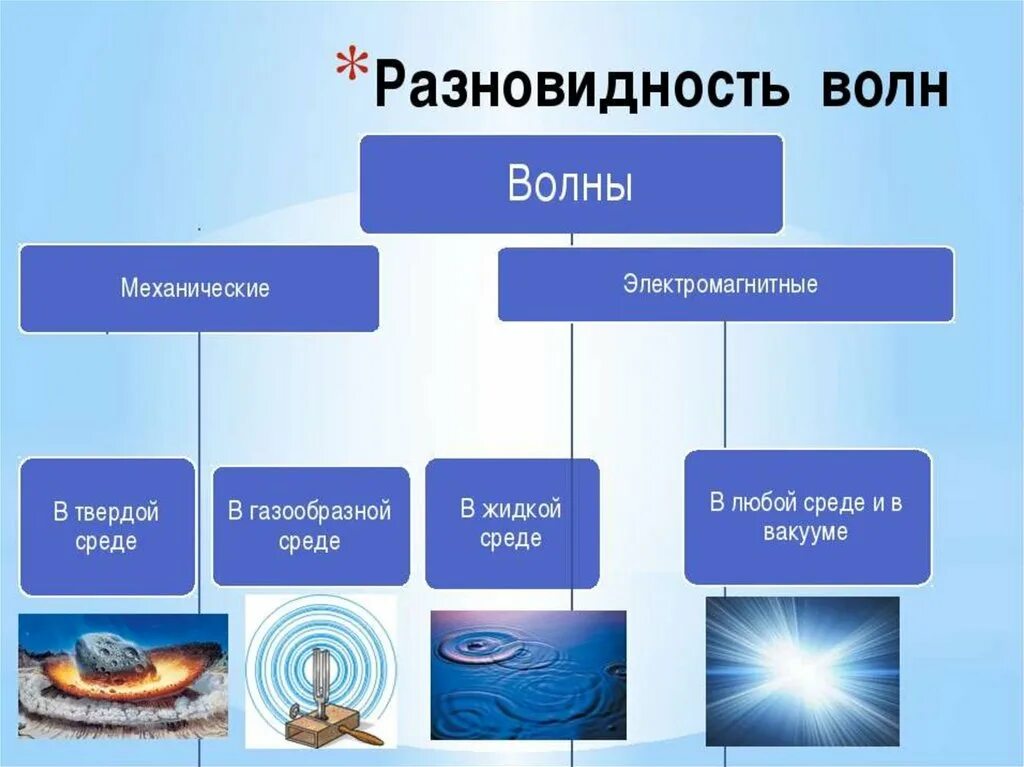 *Разновидность волн

Волны

Механические

Электромагнитные

В твердой среде

В газообразной среде

В жидкой среде

В любой среде и в вакууме